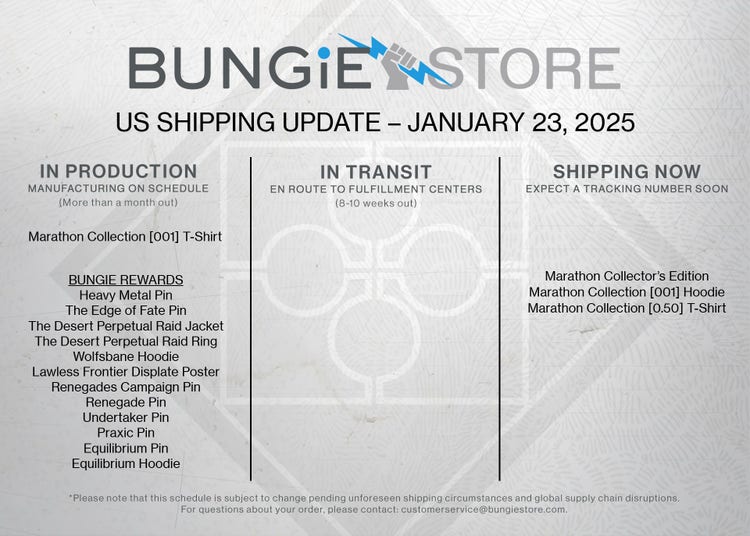 BUNGiE STORE

US SHIPPING UPDATE – JANUARY 23, 2025

IN PRODUCTION
MANUFACTURING ON SCHEDULE
(More than a month out)

Marathon Collection [001] T-Shirt

BUNGIE REWARDS
Heavy Metal Pin
The Edge of Fate Pin
The Desert Perpetual Raid Jacket
The Desert Perpetual Raid Ring
Wolfsbane Hoodie
Lawless Frontier Displate Poster
Renegades Campaign Pin
Renegade Pin
Undertaker Pin
Praxic Pin
Equilibrium Pin
Equilibrium Hoodie

IN TRANSIT
EN ROUTE TO FULFILLMENT CENTERS
(8-10 weeks out)

SHIPPING NOW
EXPECT A TRACKING NUMBER SOON

Marathon Collector's Edition
Marathon Collection [001] Hoodie
Marathon Collection [0.50] T-Shirt

*Please note that this schedule is subject to change pending unforeseen shipping circumstances and global supply chain disruptions.
For questions about your order, please contact: customerservice@bungiestore.com.